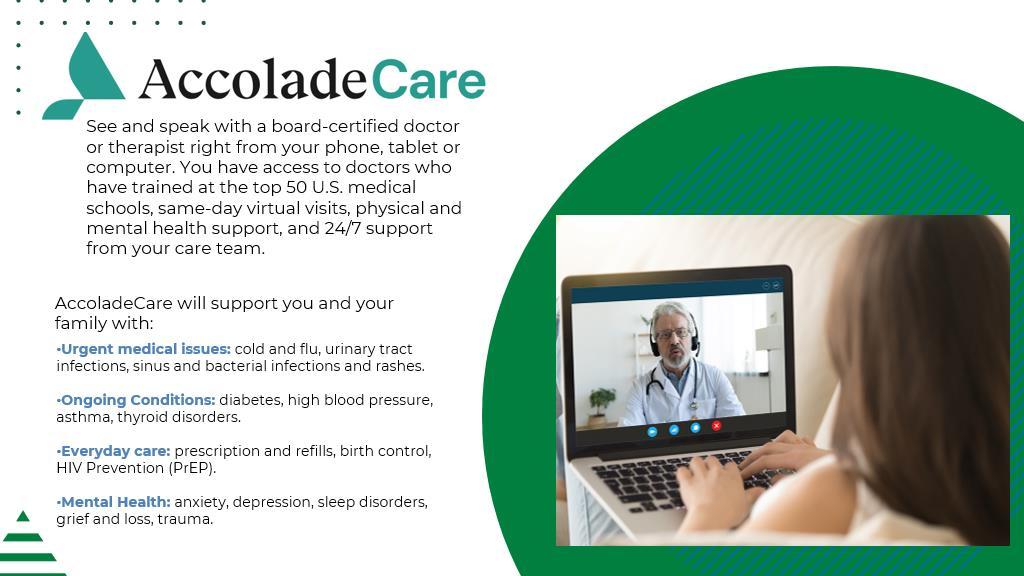 AccoladeCare

See and speak with a board-certified doctor or therapist right from your phone, tablet or computer. You have access to doctors who have trained at the top 50 U.S. medical schools, same-day virtual visits, physical and mental health support, and 24/7 support from your care team.

AccoladeCare will support you and your family with:

•Urgent medical issues: cold and flu, urinary tract infections, sinus and bacterial infections and rashes.

•Ongoing Conditions: diabetes, high blood pressure, asthma, thyroid disorders.

•Everyday care: prescription and refills, birth control, HIV Prevention (PrEP).

•Mental Health: anxiety, depression, sleep disorders, grief and loss, trauma.